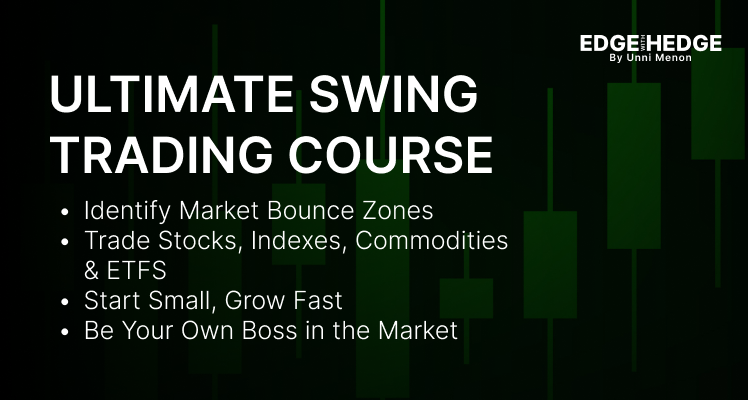 EDGE WITH HEDGE
By Unni Menon

ULTIMATE SWING TRADING COURSE

• Identify Market Bounce Zones
• Trade Stocks, Indexes, Commodities & ETFS
• Start Small, Grow Fast
• Be Your Own Boss in the Market